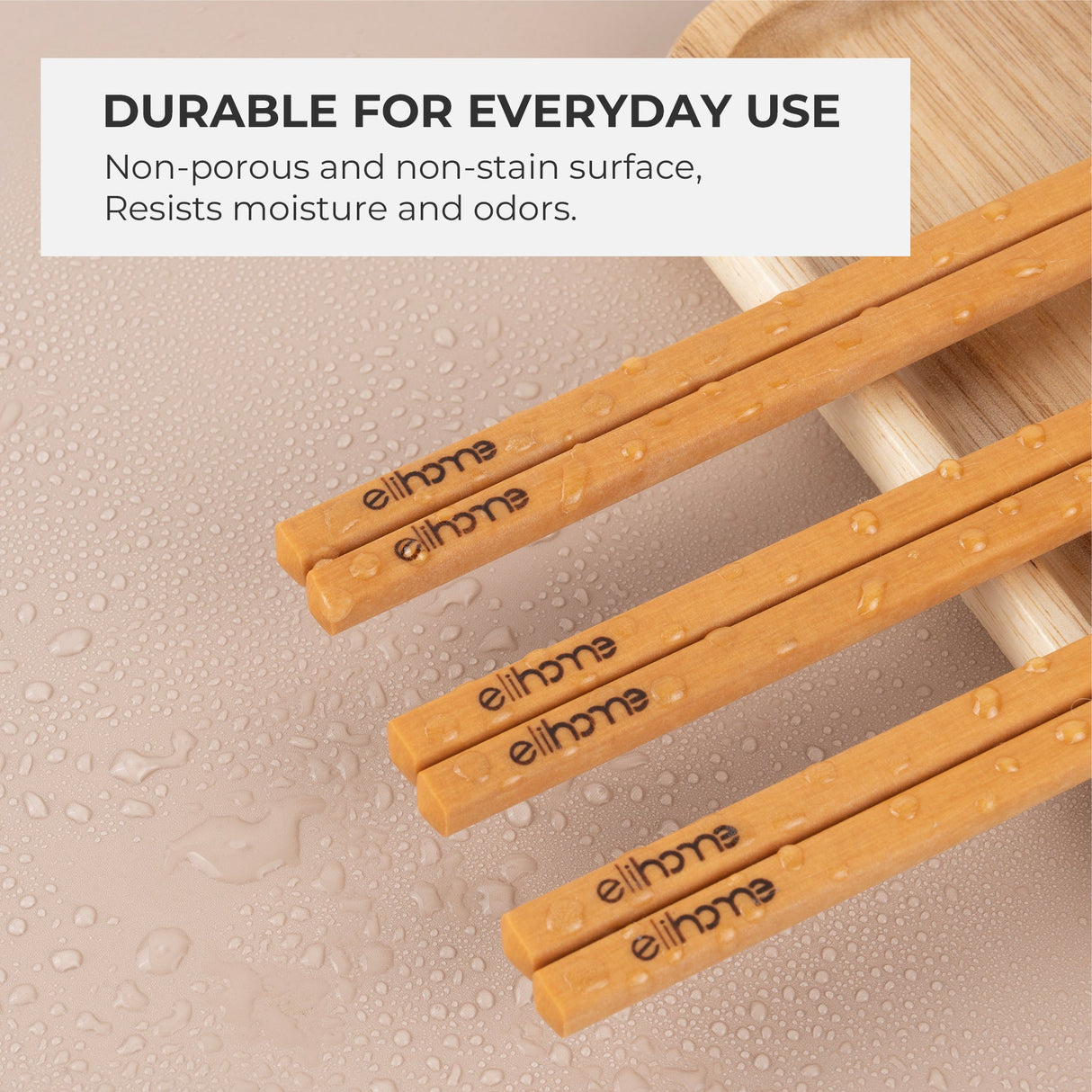 DURABLE FOR EVERYDAY USE

Non-porous and non-stain surface, Resists moisture and odors.

elihome

elihome

elihome

elihome

elihome

elihome